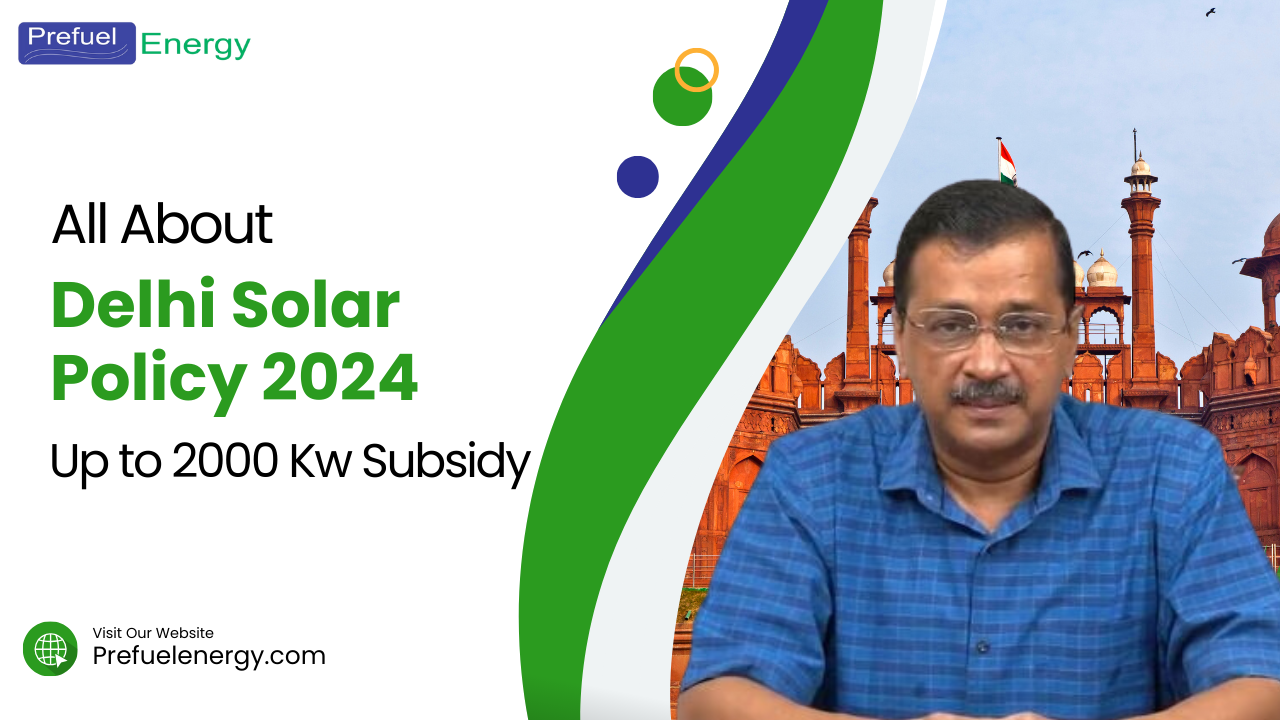 Prefuel Energy

All About

Delhi Solar Policy 2024

Up to 2000 Kw Subsidy

Visit Our Website
Prefuelenergy.com